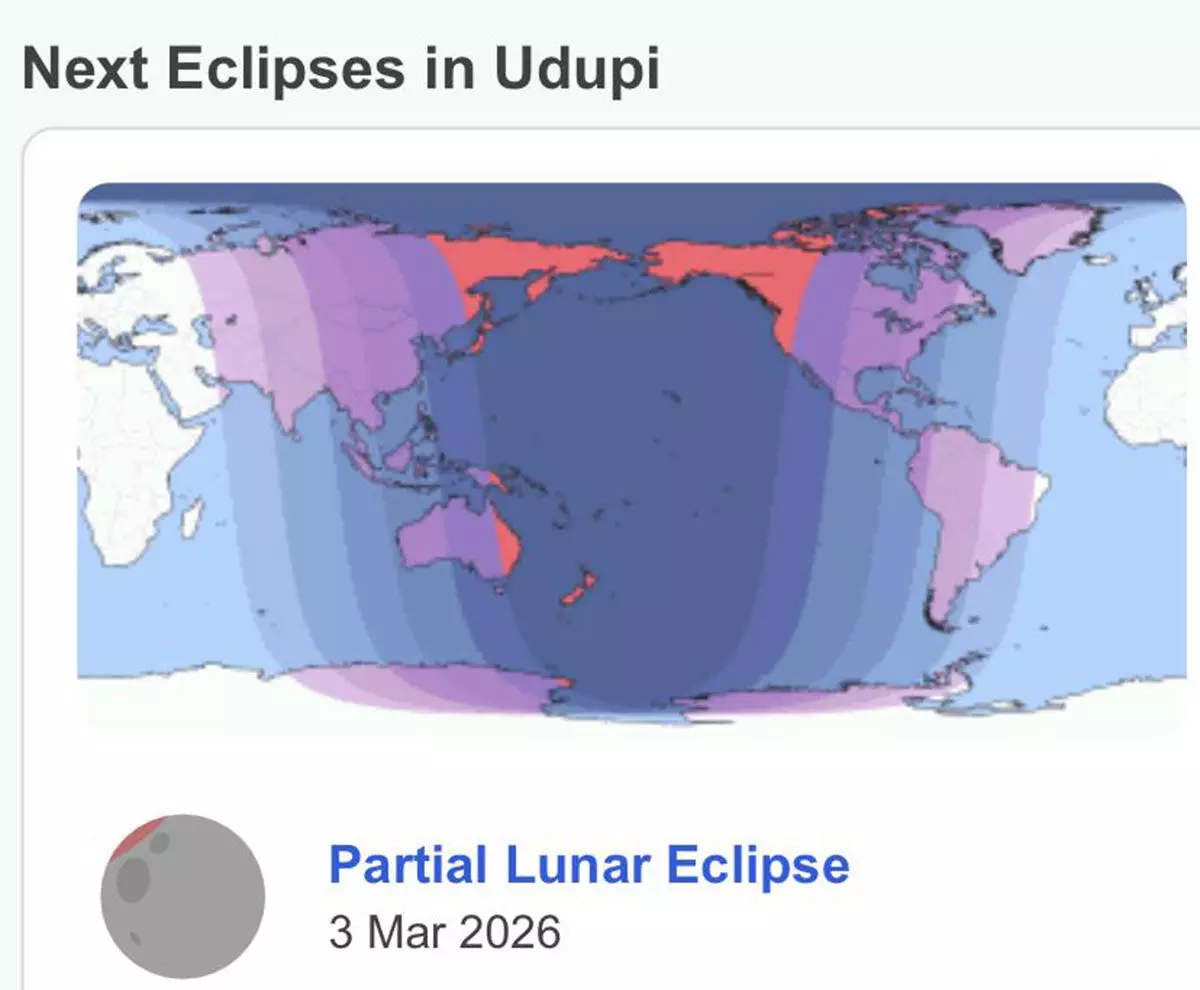 Next Eclipses in Udupi

Partial Lunar Eclipse
3 Mar 2026